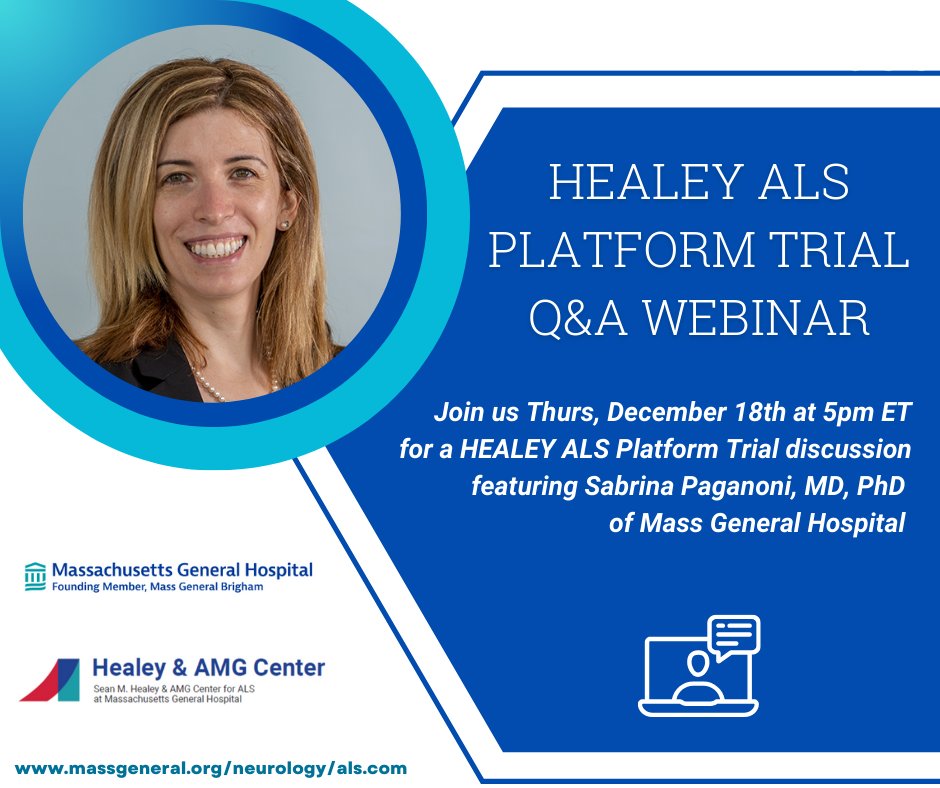 HEALEY ALS PLATFORM TRIAL Q&A WEBINAR

Join us Thurs, December 18th at 5pm ET for a HEALEY ALS Platform Trial discussion featuring Sabrina Paganoni, MD, PhD of Mass General Hospital

Massachusetts General Hospital
Founding Member, Mass General Brigham

Healey & AMG Center
Sean M. Healey & AMG Center for ALS at Massachusetts General Hospital

www.massgeneral.org/neurology/als.com